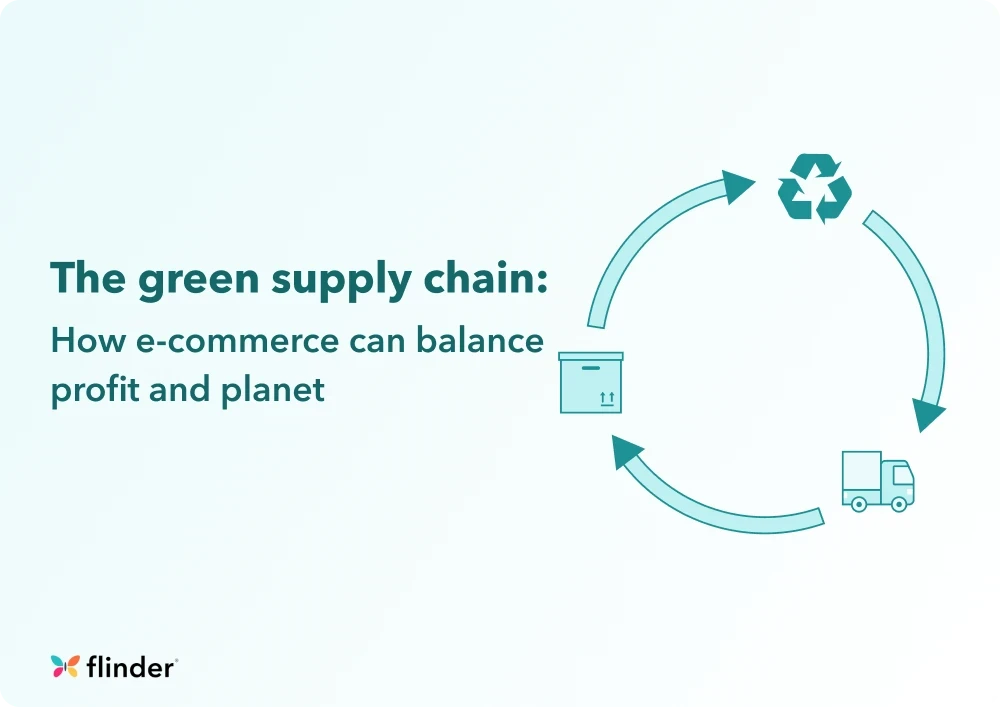 The green supply chain:
How e-commerce can balance profit and planet

flinder